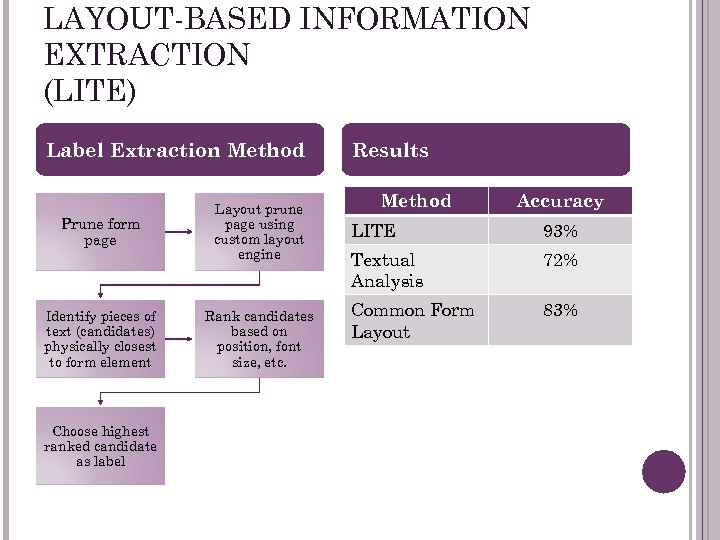 LAYOUT-BASED INFORMATION EXTRACTION (LITE)

Label Extraction Method

Prune form page

Layout prune page using custom layout engine

Identify pieces of text (candidates) physically closest to form element

Rank candidates based on position, font size, etc.

Choose highest ranked candidate as label

Results

| Method | Accuracy |
|---|---|
| LITE | 93% |
| Textual Analysis | 72% |
| Common Form Layout | 83% |